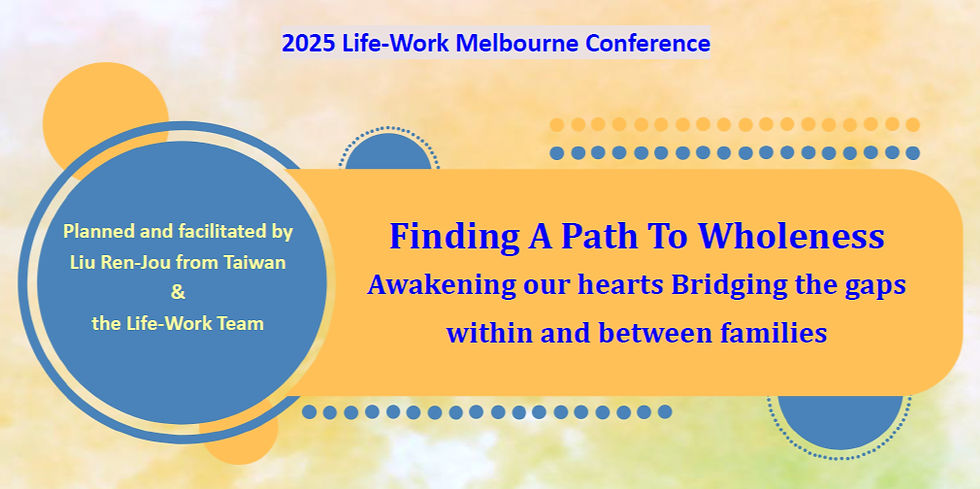 2025 Life-Work Melbourne Conference

Planned and facilitated by Liu Ren-Jou from Taiwan & the Life-Work Team

Finding A Path To Wholeness

Awakening our hearts Bridging the gaps within and between families